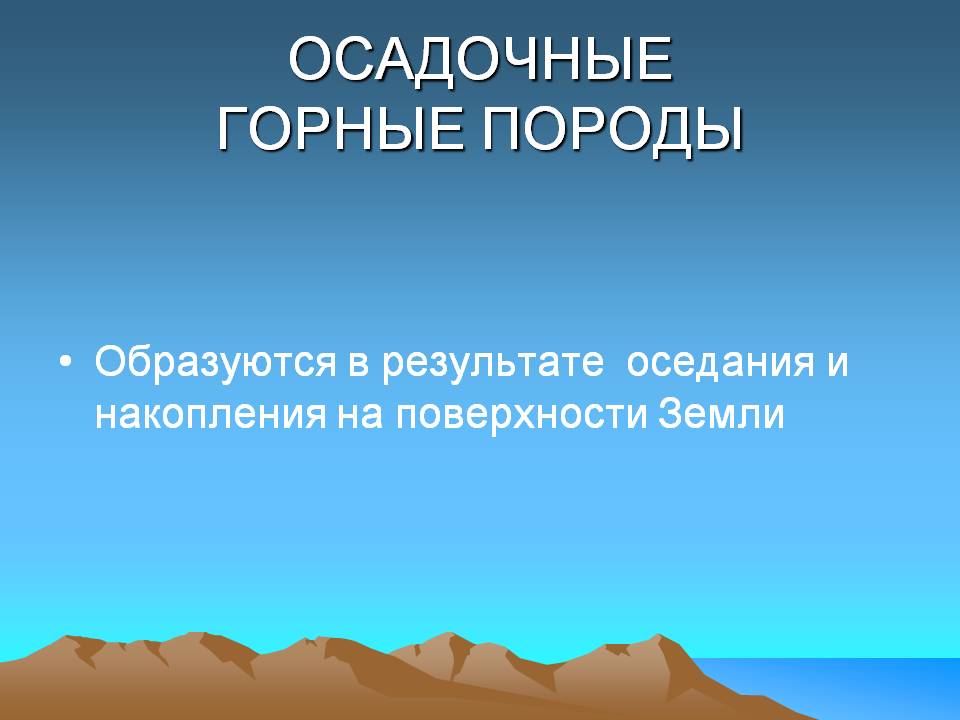 ОСАДОЧНЫЕ
ГОРНЫЕ ПОРОДЫ

• Образуются в результате оседания и накопления на поверхности Земли